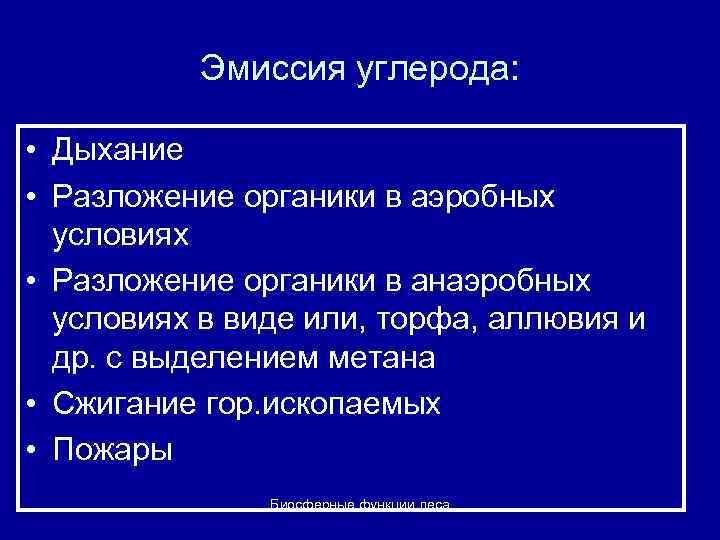 Эмиссия углерода:

• Дыхание
• Разложение органики в аэробных условиях
• Разложение органики в анаэробных условиях в виде или, торфа, аллювия и др. с выделением метана
• Сжигание гор.ископаемых
• Пожары

Биосферные функции леса